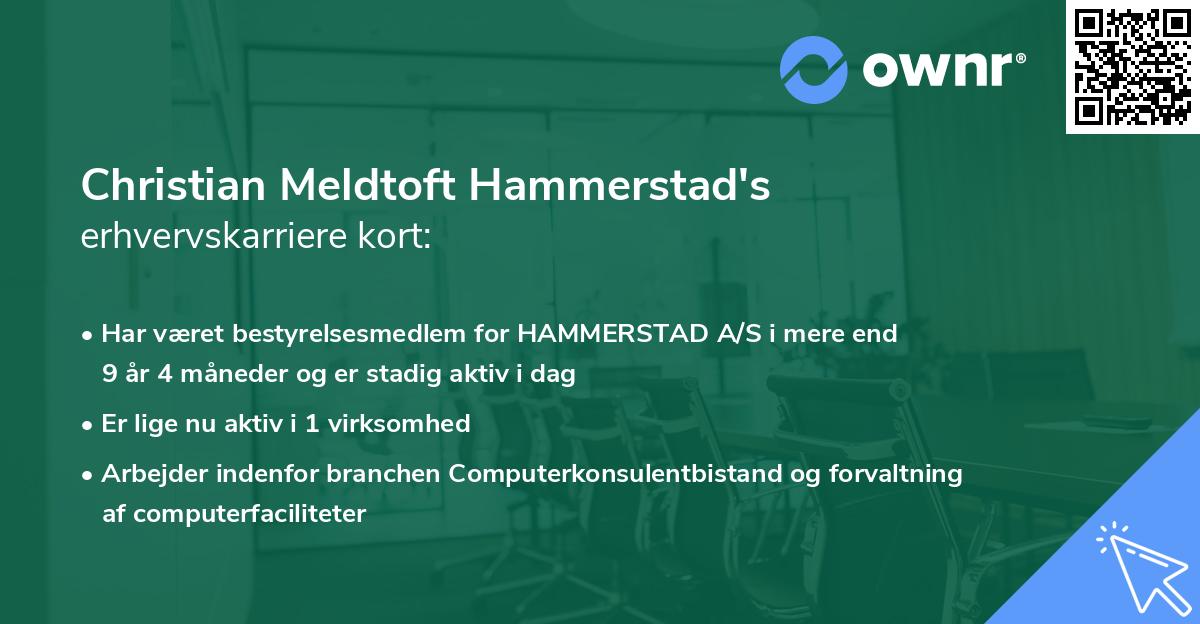 ownr®

Christian Meldtoft Hammerstad's
erhvervskarriere kort:

• Har været bestyrelsesmedlem for HAMMERSTAD A/S i mere end 9 år 4 måneder og er stadig aktiv i dag

• Er lige nu aktiv i 1 virksomhed

• Arbejder indenfor branchen Computerkonsulentbistand og forvaltning af computerfaciliteter